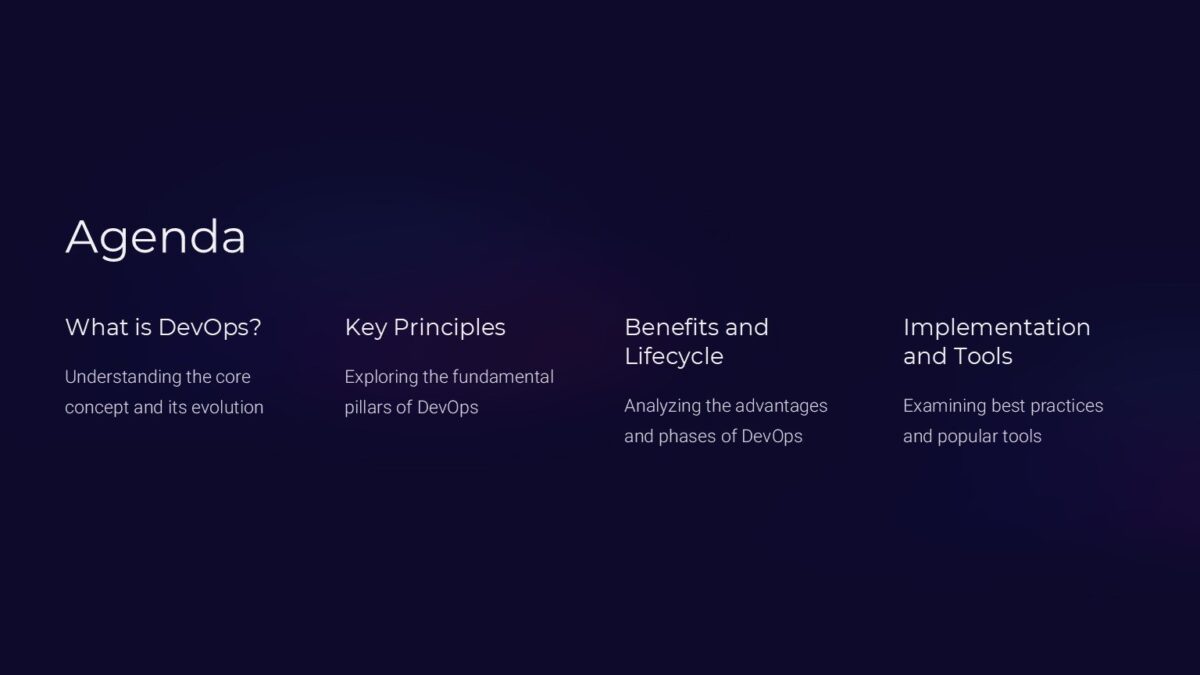 Agenda

What is DevOps?

Understanding the core concept and its evolution

Key Principles

Exploring the fundamental pillars of DevOps

Benefits and Lifecycle

Analyzing the advantages and phases of DevOps

Implementation and Tools

Examining best practices and popular tools